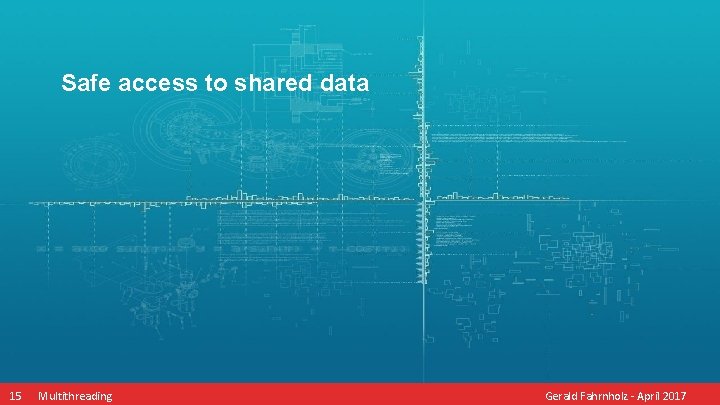 Safe access to shared data

15 Multithreading

Gerald Fahrnholz - April 2017